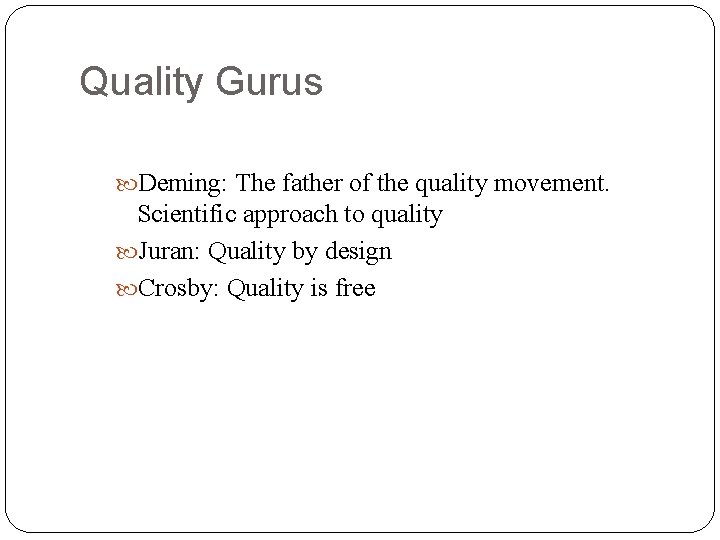 Quality Gurus

Deming: The father of the quality movement. Scientific approach to quality

Juran: Quality by design

Crosby: Quality is free